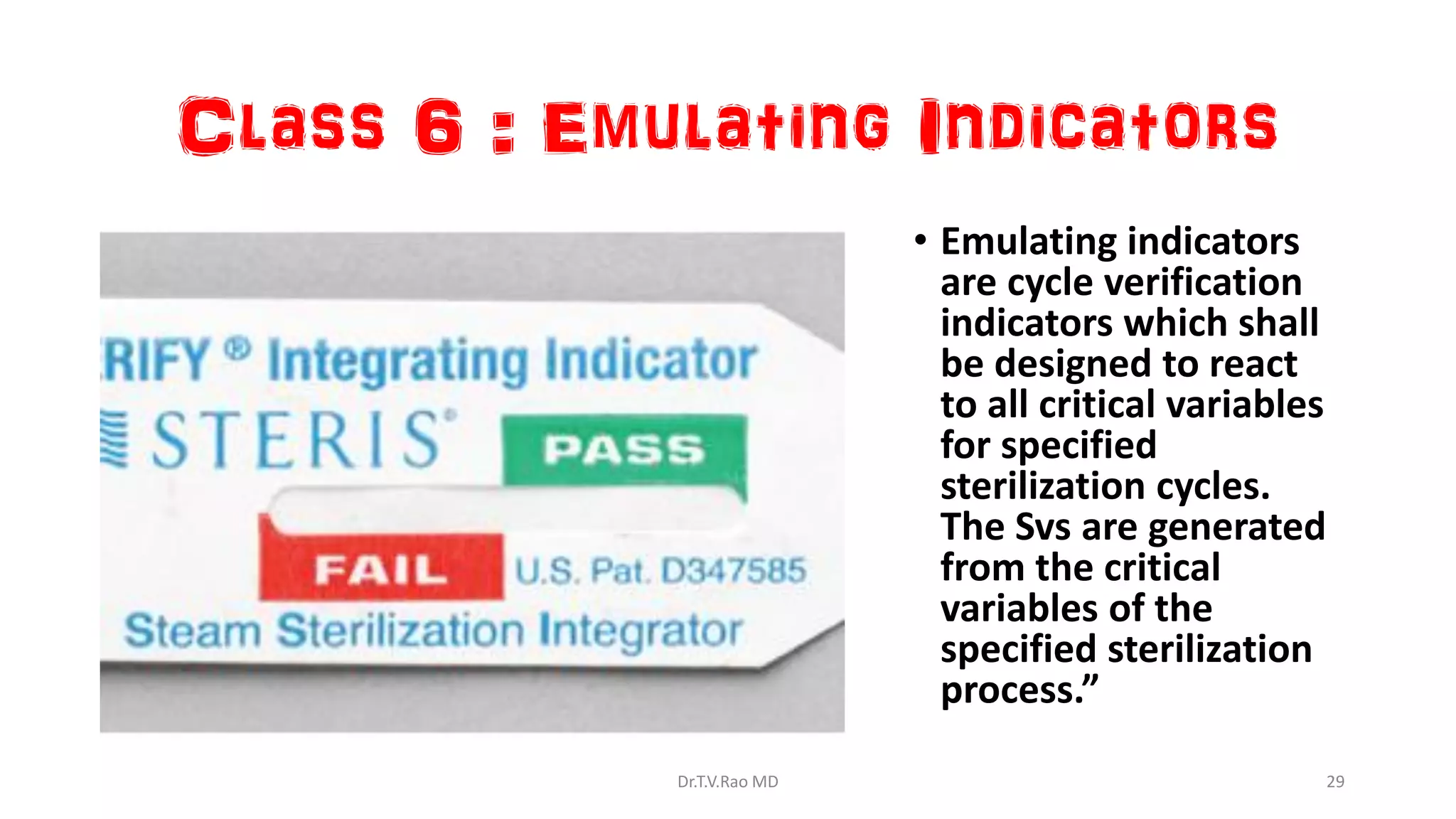 Class 6 : Emulating Indicators

RIFY ® Integrating Indicator

STERIS®

PASS

FAIL

U.S. Pat. D347585

Steam Sterilization Integrator

• Emulating indicators are cycle verification indicators which shall be designed to react to all critical variables for specified sterilization cycles. The Svs are generated from the critical variables of the specified sterilization process.”

Dr.T.V.Rao MD

29